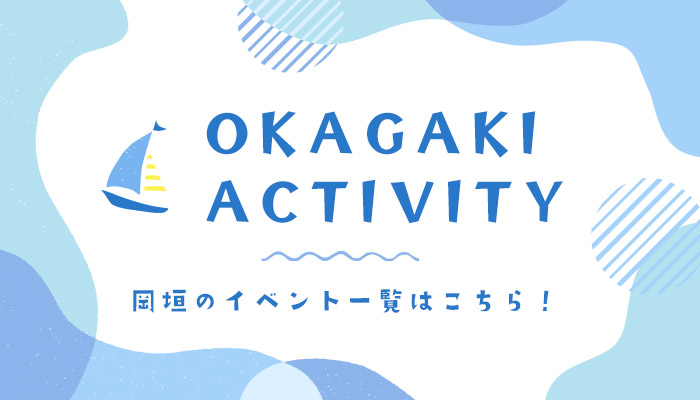 OKAGAKI
ACTIVITY

岡垣のイベント一覧はこちら！